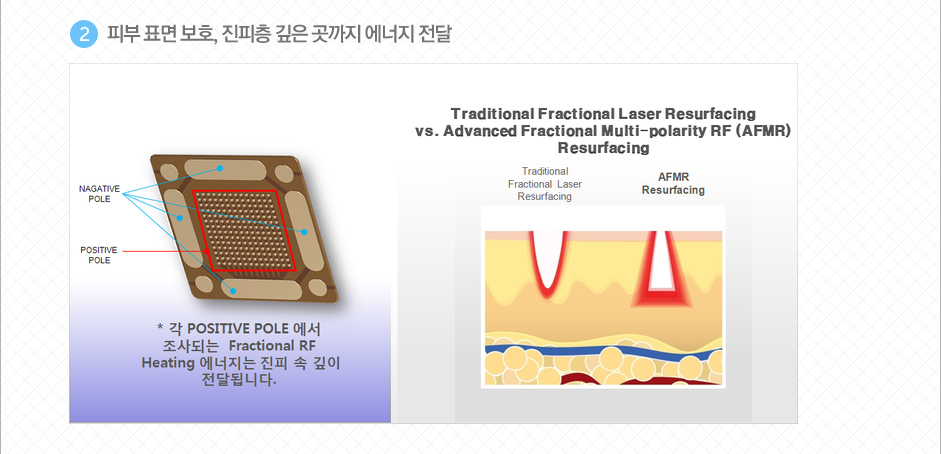 2 피부 표면 보호, 진피층 깊은 곳까지 에너지 전달

NAGATIVE POLE

POSITIVE POLE

* 각 POSITIVE POLE 에서 조사되는 Fractional RF Heating 에너지는 진피 속 깊이 전달됩니다.

Traditional Fractional Laser Resurfacing vs. Advanced Fractional Multi-polarity RF (AFMR) Resurfacing

Traditional Fractional Laser Resurfacing

AFMR Resurfacing